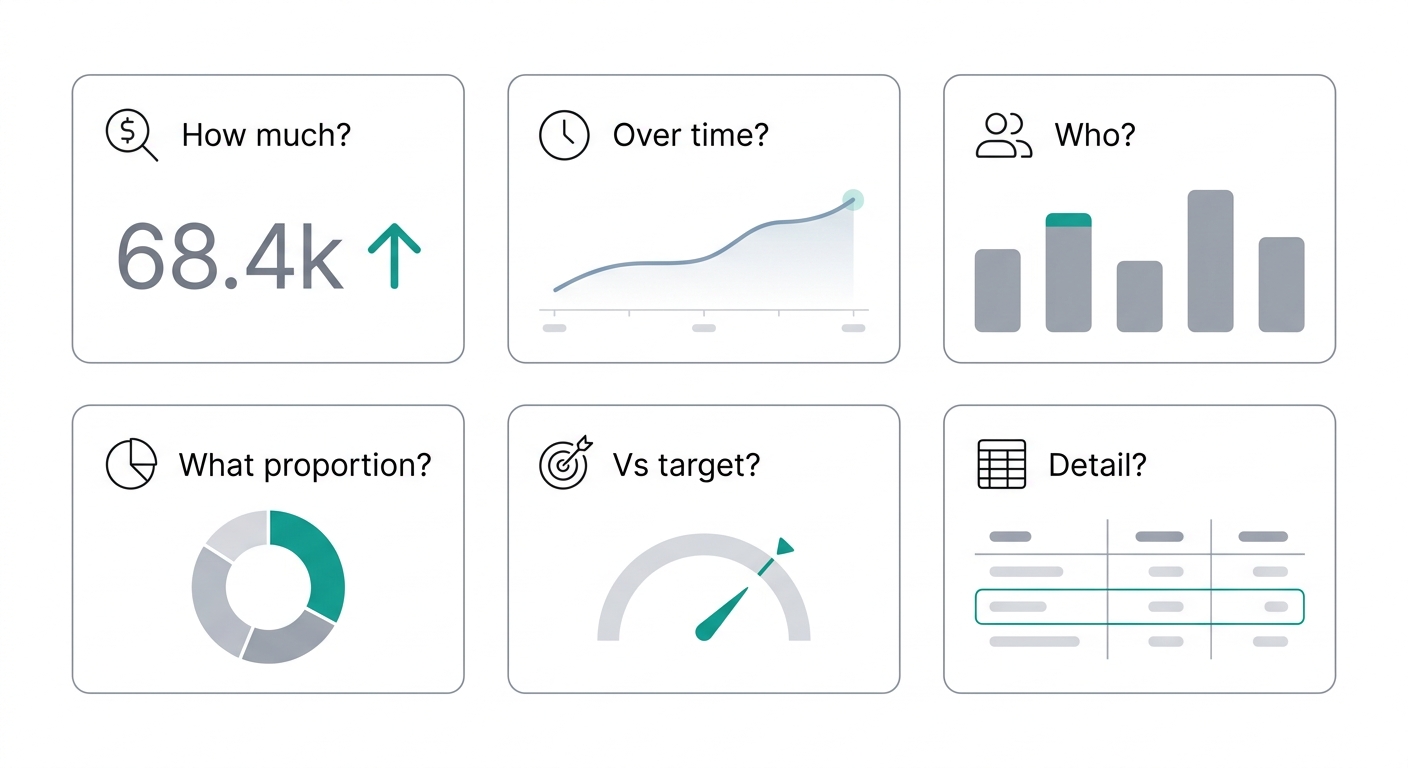 How much?

68.4k

Over time?

Who?

What proportion?

Vs target?

Detail?